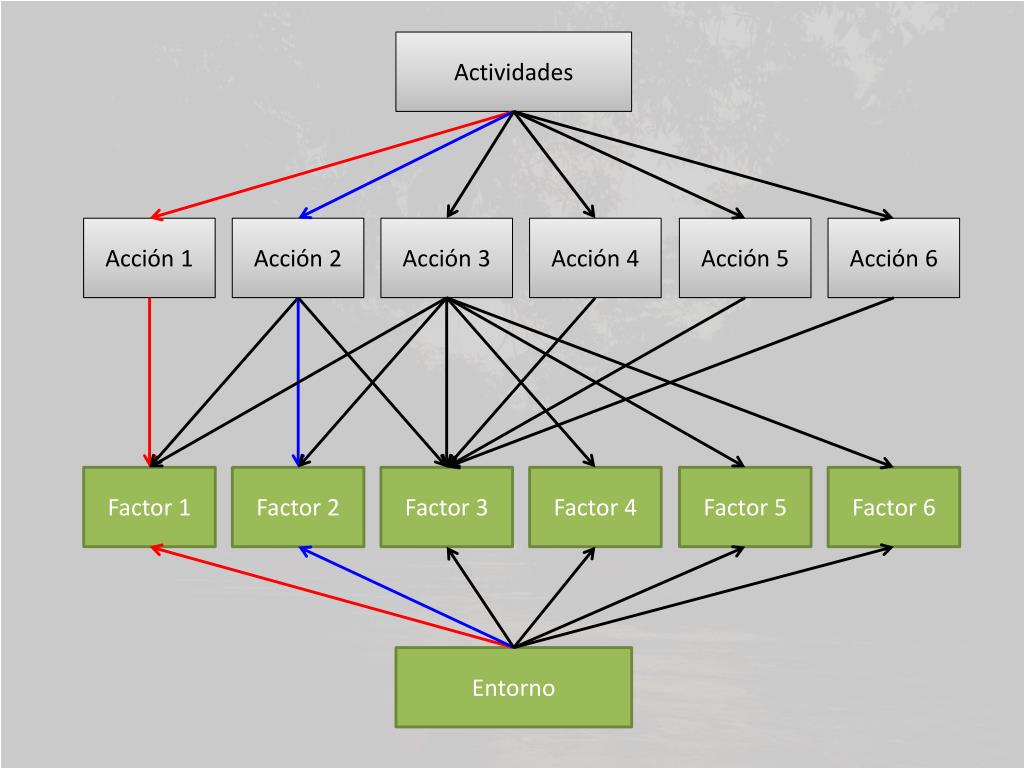 Actividades

Acción 1
Acción 2
Acción 3
Acción 4
Acción 5
Acción 6

Factor 1
Factor 2
Factor 3
Factor 4
Factor 5
Factor 6

Entorno